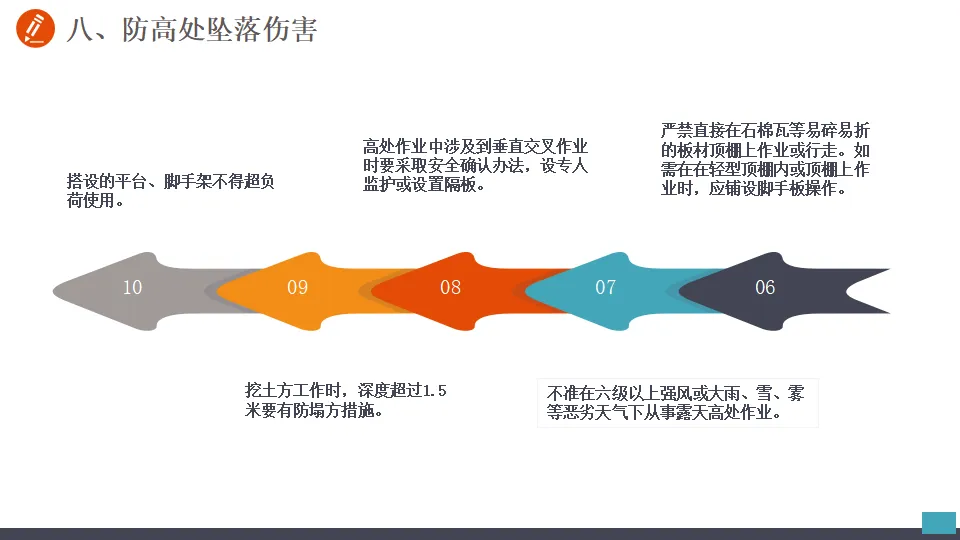 八、防高处坠落伤害

搭设的平台、脚手架不得超负荷使用。

高处作业中涉及到垂直交叉作业时要采取安全确认办法，设专人监护或设置隔板。

严禁直接在石棉瓦等易碎易折的板材顶棚上作业或行走。如需在在轻型顶棚内或顶棚上作业时，应铺设脚手板操作。

10

09

08

07

06

挖土方工作时，深度超过1.5米要有防塌方措施。

不准在六级以上强风或大雨、雪、雾等恶劣天气下从事露天高处作业。